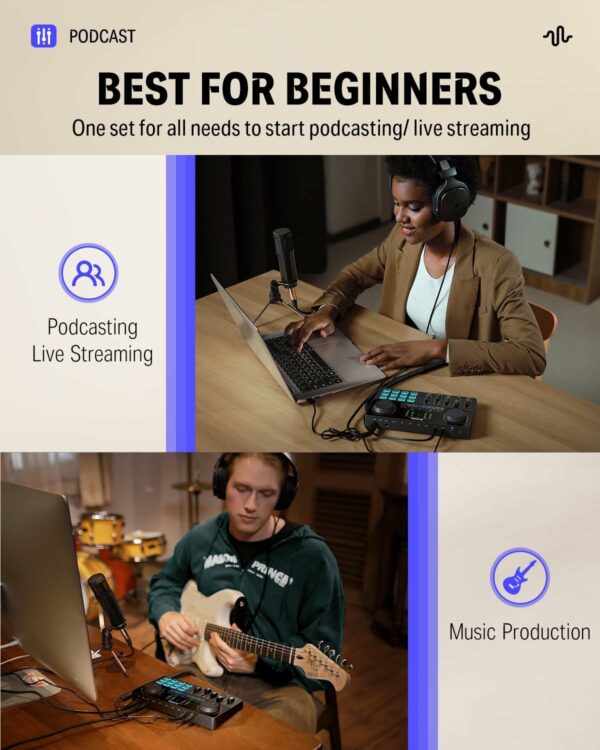 PODCAST

BEST FOR BEGINNERS

One set for all needs to start podcasting/ live streaming

Podcasting
Live Streaming

Music Production